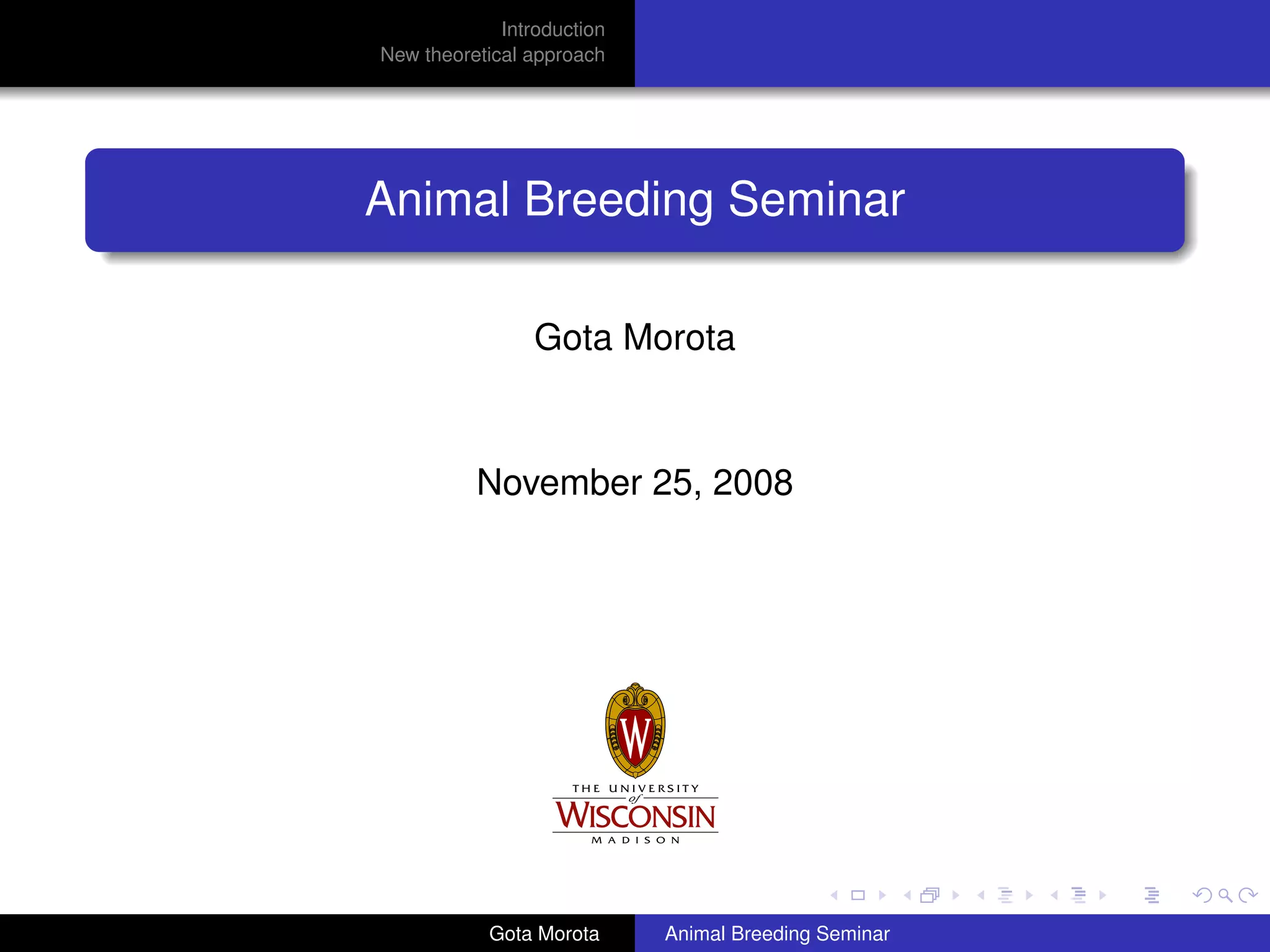 Introduction
New theoretical approach

Animal Breeding Seminar

Gota Morota

November 25, 2008

W

THE UNIVERSITY of WISCONSIN MADISON

Gota Morota Animal Breeding Seminar